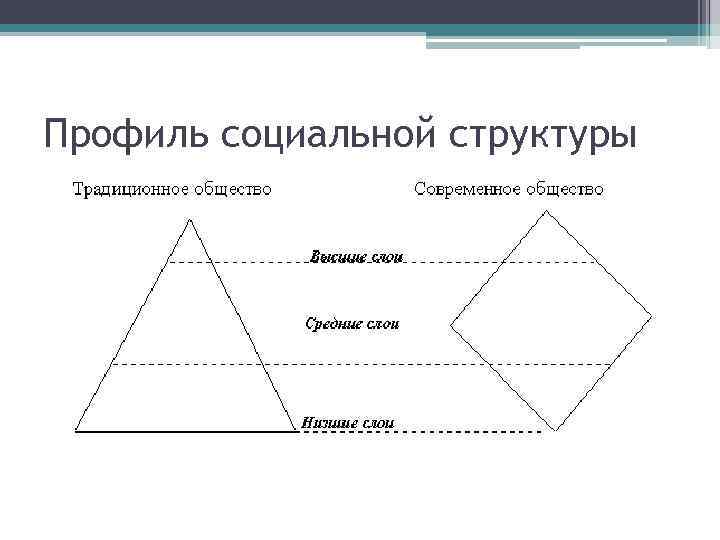 Профиль социальной структуры

Традиционное общество

Современное общество

Высшие слои

Средние слои

Низшие слои